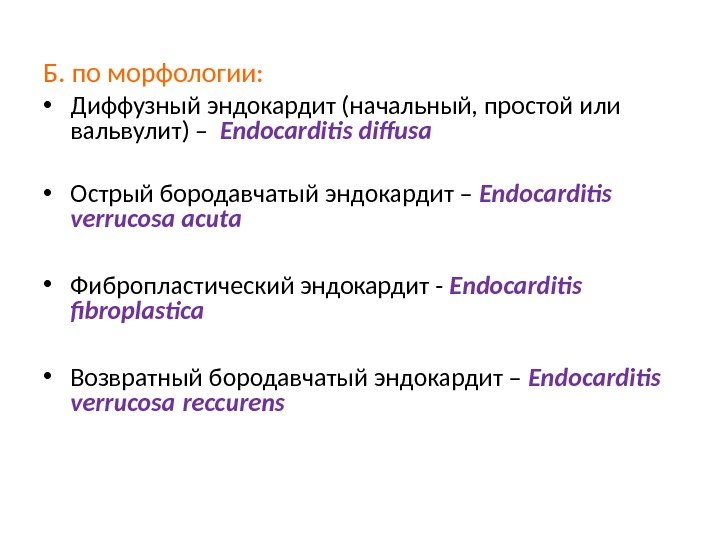 Б. по морфологии:

• Диффузный эндокардит (начальный, простой или вальвулит) – Endocarditis diffusa

• Острый бородавчатый эндокардит – Endocarditis verrucosa acuta

• Фибропластический эндокардит - Endocarditis fibroplastica

• Возвратный бородавчатый эндокардит – Endocarditis verrucosa reccurens